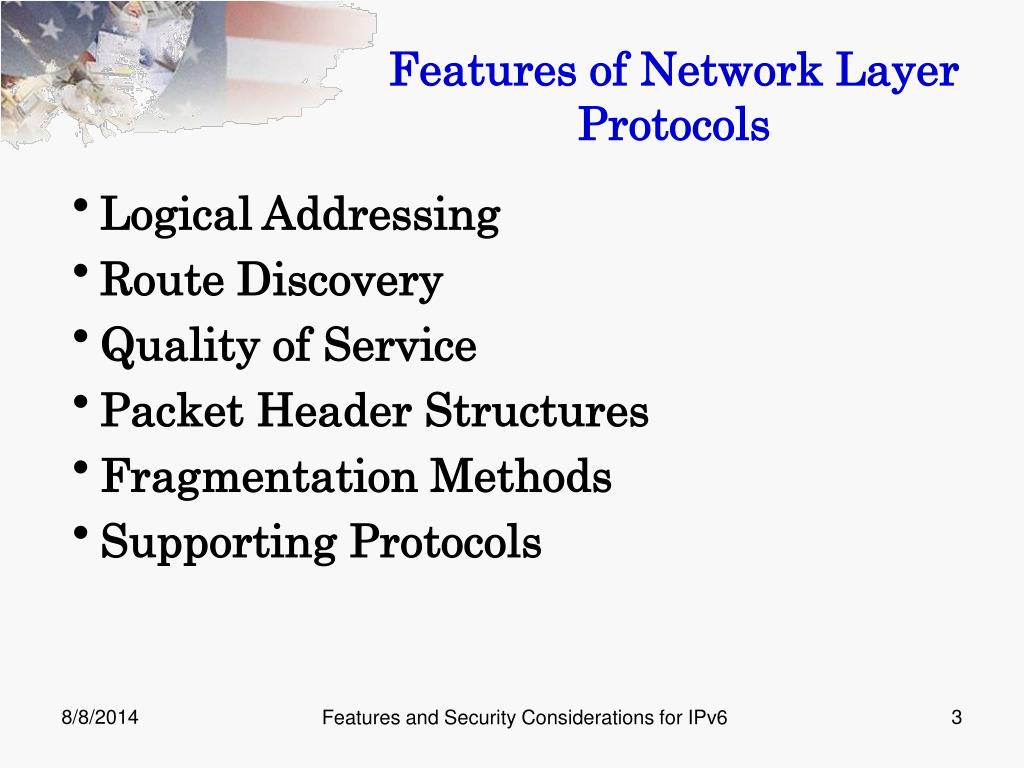 Features of Network Layer Protocols

• Logical Addressing
• Route Discovery
• Quality of Service
• Packet Header Structures
• Fragmentation Methods
• Supporting Protocols

8/8/2014

Features and Security Considerations for IPv6

3